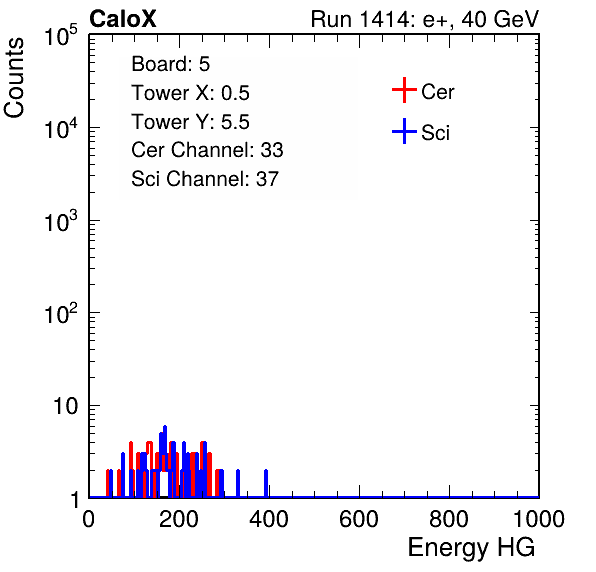 CaloX

Run 1414: e+, 40 GeV

Counts

$10^5$

$10^4$

$10^3$

$10^2$

10

1

Board: 5
Tower X: 0.5
Tower Y: 5.5
Cer Channel: 33
Sci Channel: 37

Cer

Sci

0 200 400 600 800 1000

Energy HG